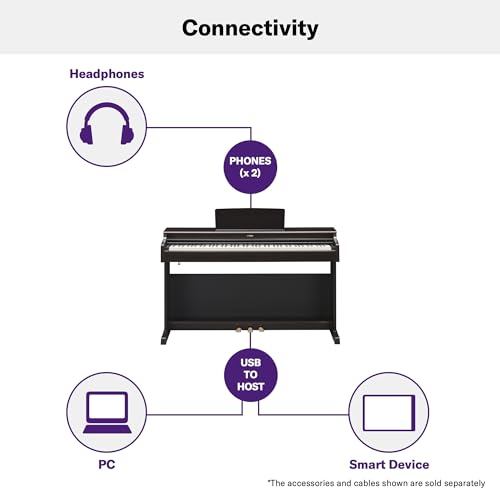 Connectivity

Headphones

PHONES
(x 2)

USB
TO
HOST

PC

Smart Device

*The accessories and cables shown are sold separately